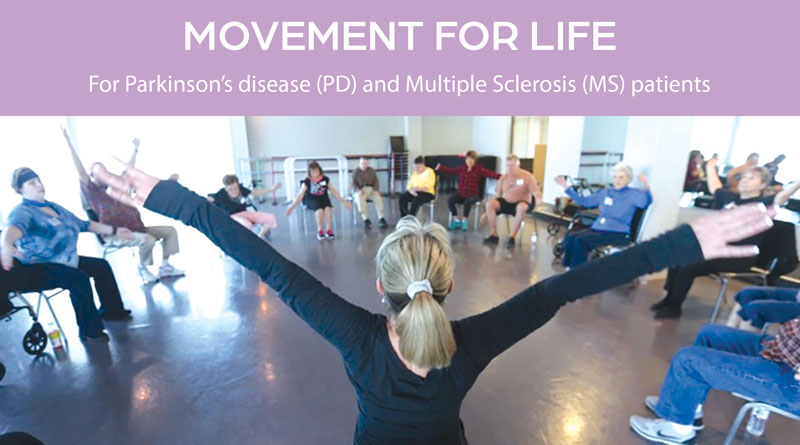 MOVEMENT FOR LIFE

For Parkinson's disease (PD) and Multiple Sclerosis (MS) patients